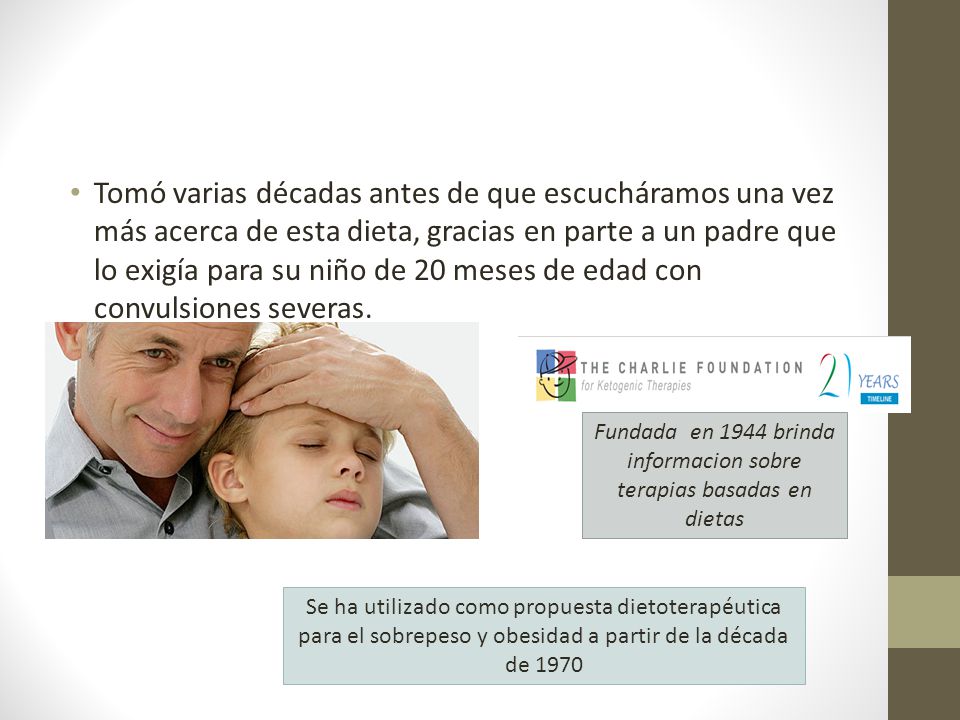 • Tomó varias décadas antes de que escucháramos una vez más acerca de esta dieta, gracias en parte a un padre que lo exigía para su niño de 20 meses de edad con convulsiones severas.

THE CHARLIE FOUNDATION
for Ketogenic Therapies
21 YEARS
TIMELINE

Fundada en 1944 brinda informacion sobre terapias basadas en dietas

Se ha utilizado como propuesta dietoterapéutica para el sobrepeso y obesidad a partir de la década de 1970